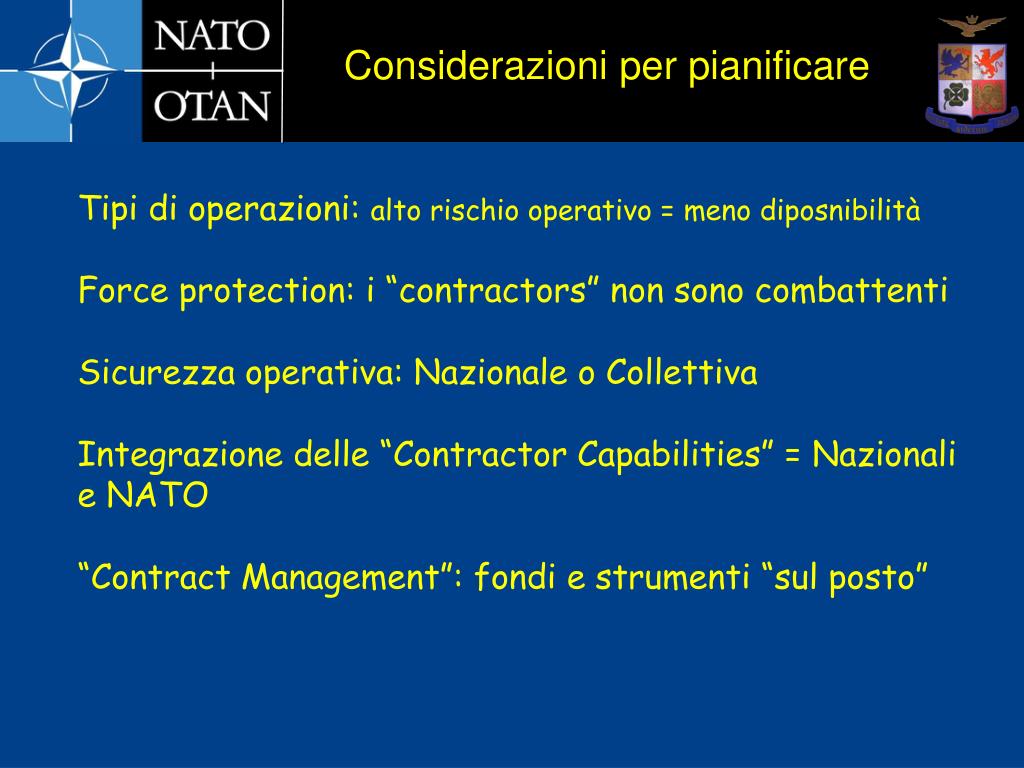 NATO
OTAN

Considerazioni per pianificare

Tipi di operazioni: alto rischio operativo = meno diposnibilità

Force protection: i “contractors” non sono combattenti

Sicurezza operativa: Nazionale o Collettiva

Integrazione delle “Contractor Capabilities” = Nazionali e NATO

“Contract Management”: fondi e strumenti “sul posto”